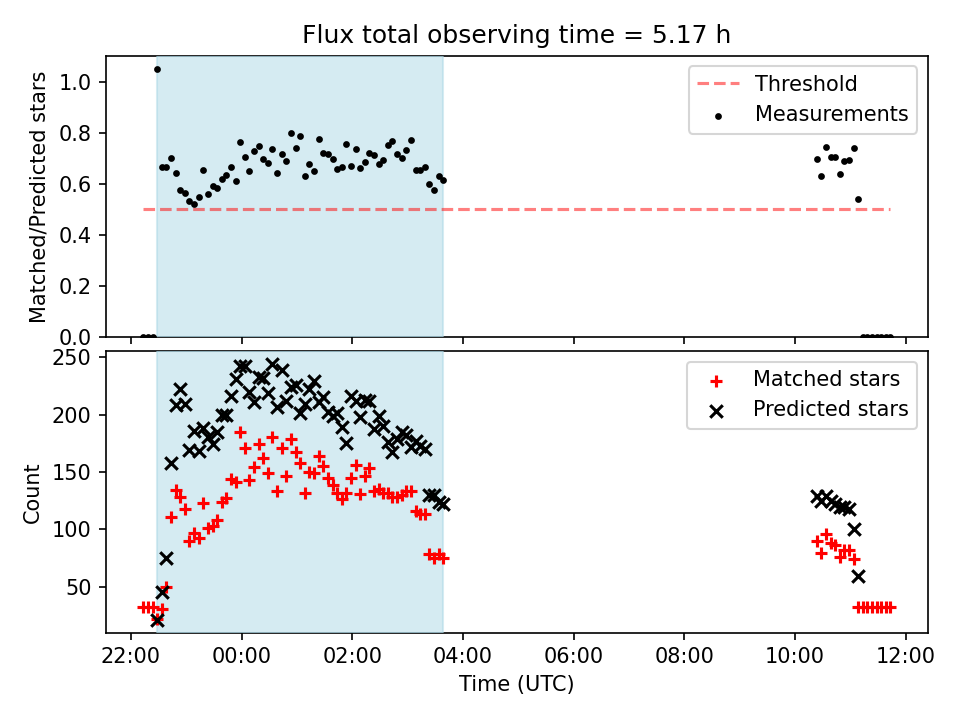 Flux total observing time = 5.17 h

Matched/Predicted stars

1.0
0.8
0.6
0.4
0.2
0.0

Threshold
Measurements

Count

250
200
150
100
50

Matched stars
Predicted stars

22:00
00:00
02:00
04:00
06:00
08:00
10:00
12:00

Time (UTC)